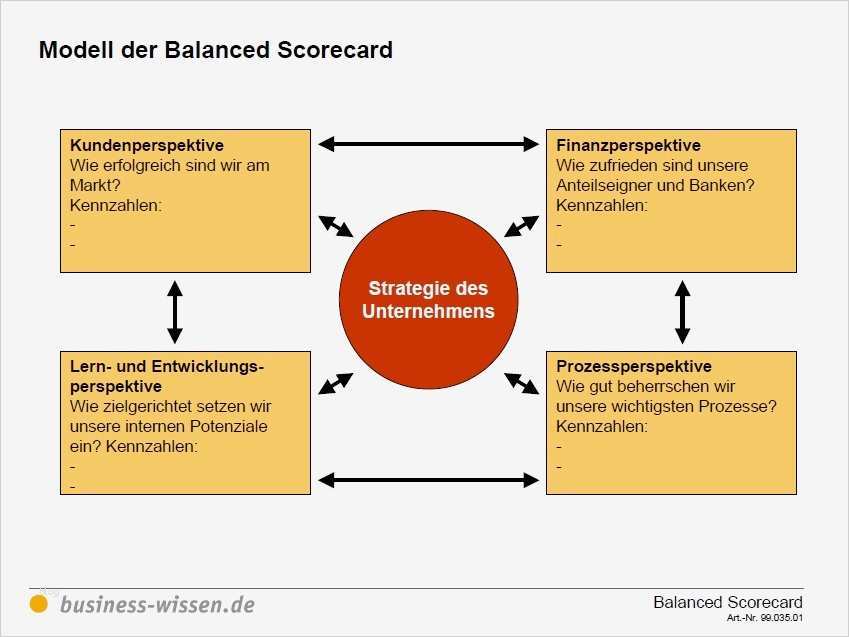 Modell der Balanced Scorecard

Kundenperspektive
Wie erfolgreich sind wir am Markt?
Kennzahlen:
-
-

Finanzperspektive
Wie zufrieden sind unsere Anteilseigner und Banken?
Kennzahlen:
-
-

Strategie des Unternehmens

Lern- und Entwicklungsperspektive
Wie zielgerichtet setzen wir unsere internen Potenziale ein? Kennzahlen:
-
-

Prozessperspektive
Wie gut beherrschen wir unsere wichtigsten Prozesse?
Kennzahlen:
-
-

business-wissen.de

Balanced Scorecard
Art.-Nr. 99.035.01